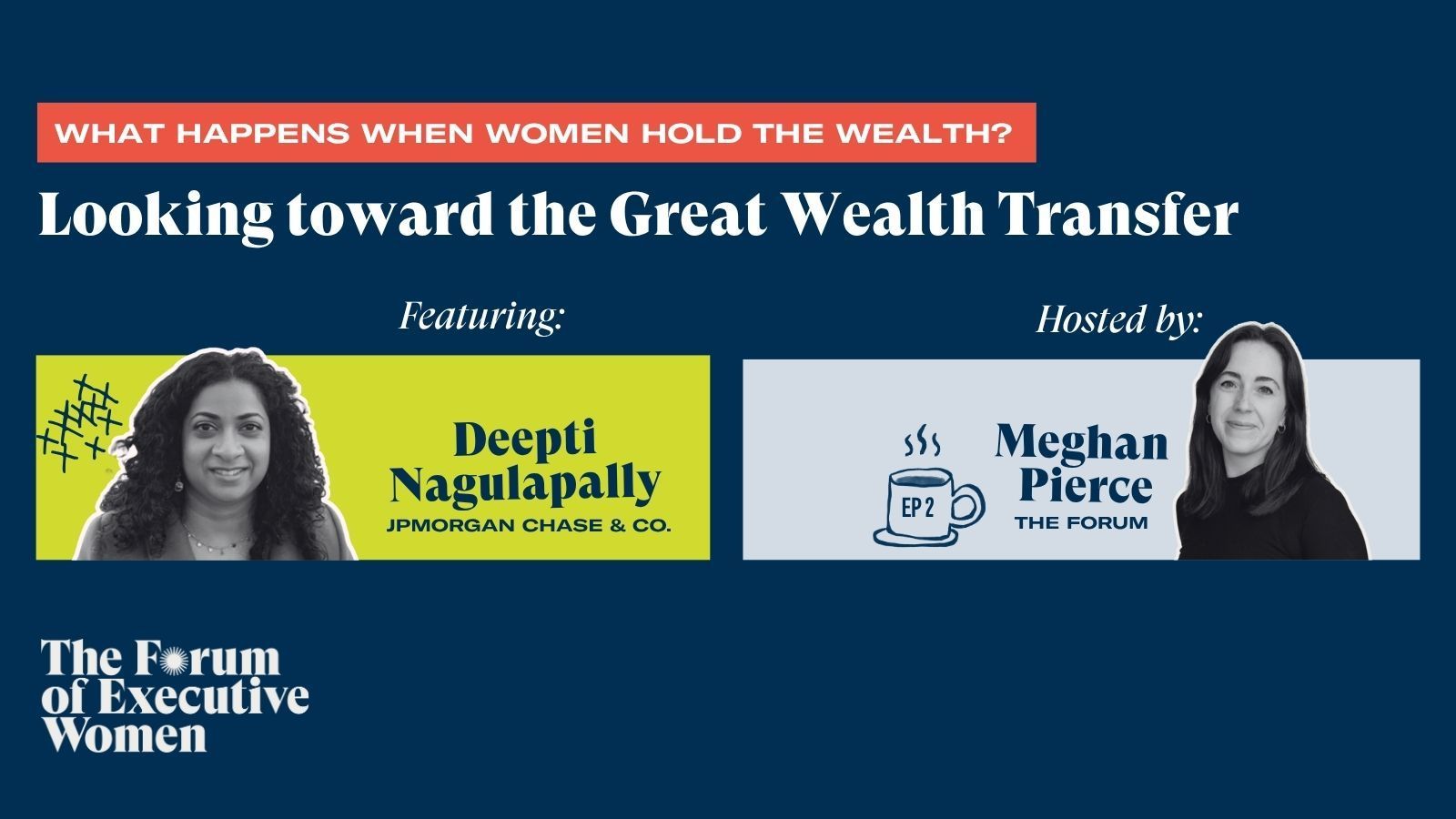 WHAT HAPPENS WHEN WOMEN HOLD THE WEALTH?

Looking toward the Great Wealth Transfer

Featuring:

Deepti Nagulapally
JPMORGAN CHASE & CO.

Hosted by:

EP 2

Meghan Pierce
THE FORUM

The Forum of Executive Women